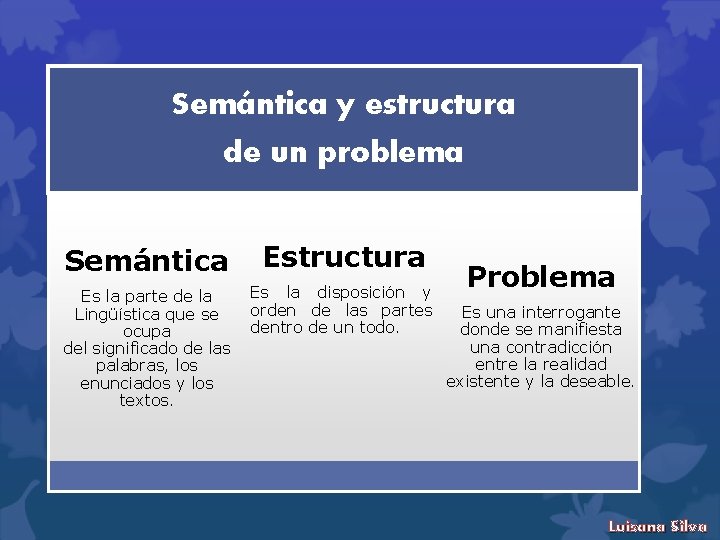 Semántica y estructura de un problema

Semántica

Es la parte de la Lingüística que se ocupa del significado de las palabras, los enunciados y los textos.

Estructura

Es la disposición y orden de las partes dentro de un todo.

Problema

Es una interrogante donde se manifiesta una contradicción entre la realidad existente y la deseable.

Luisana Silva